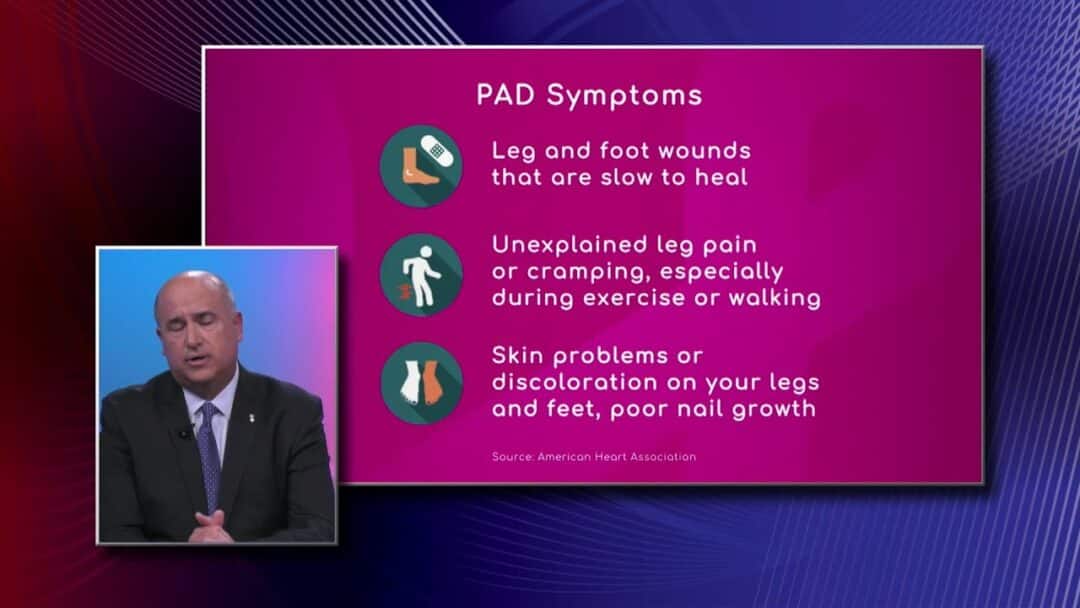 PAD Symptoms

Leg and foot wounds that are slow to heal

Unexplained leg pain or cramping, especially during exercise or walking

Skin problems or discoloration on your legs and feet, poor nail growth

Source: American Heart Association